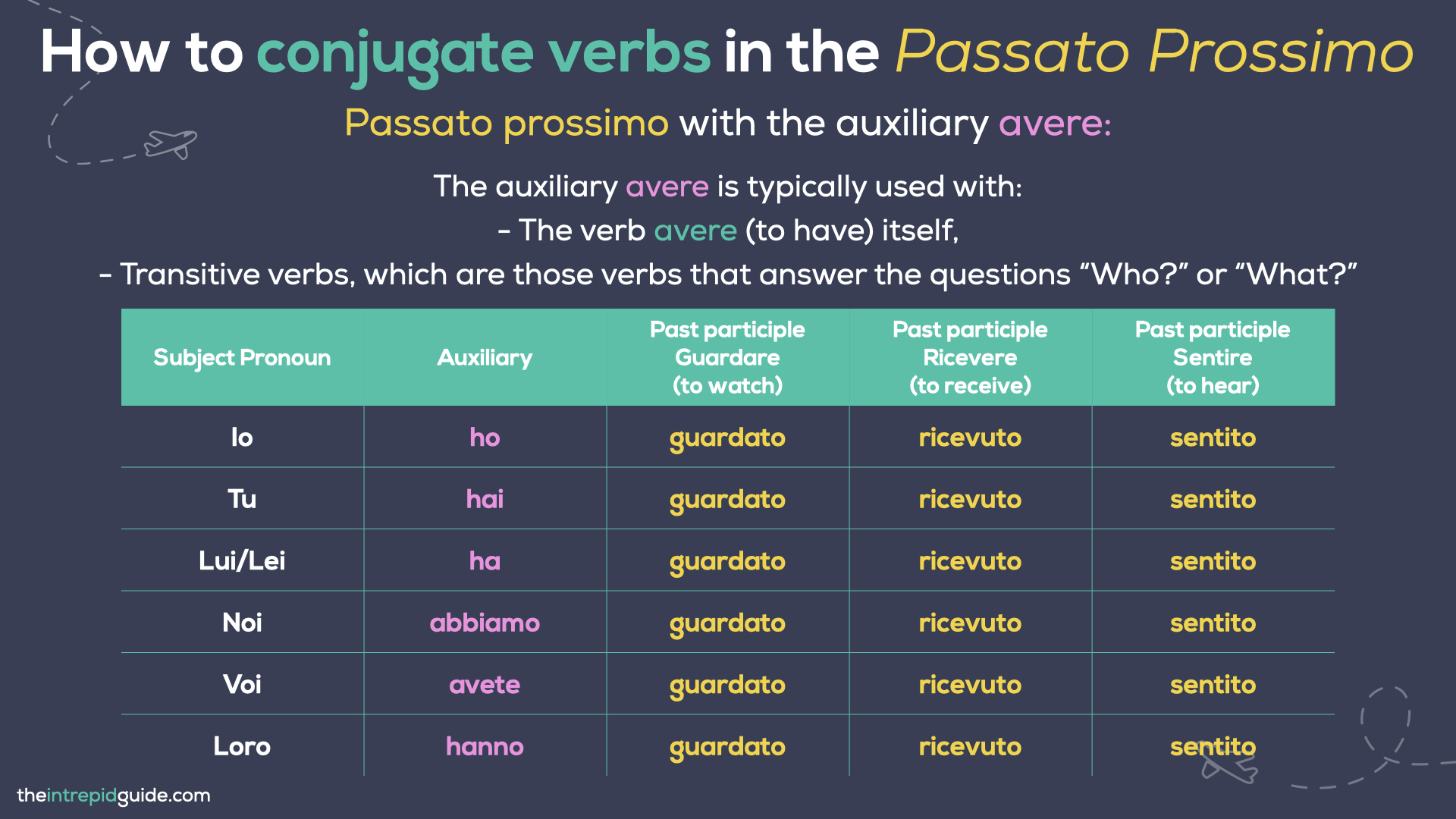 How to conjugate verbs in the Passato Prossimo

Passato prossimo with the auxiliary avere:

The auxiliary avere is typically used with:
- The verb avere (to have) itself,
- Transitive verbs, which are those verbs that answer the questions “Who?” or “What?”

| Subject Pronoun | Auxiliary | Past participle Guardare (to watch) | Past participle Ricevere (to receive) | Past participle Sentire (to hear) |
|---|---|---|---|---|
| Io | ho | guardato | ricevuto | sentito |
| Tu | hai | guardato | ricevuto | sentito |
| Lui/Lei | ha | guardato | ricevuto | sentito |
| Noi | abbiamo | guardato | ricevuto | sentito |
| Voi | avete | guardato | ricevuto | sentito |
| Loro | hanno | guardato | ricevuto | sentito |

theintrepidguide.com